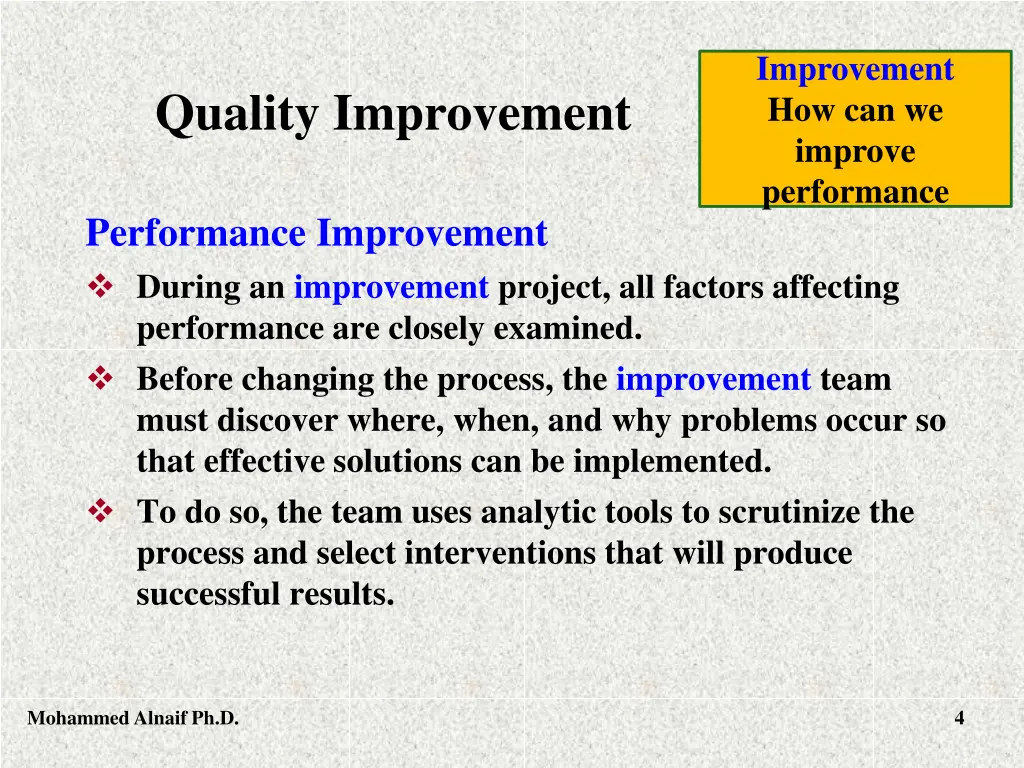 Quality Improvement

Improvement
How can we improve performance

Performance Improvement

❖ During an improvement project, all factors affecting performance are closely examined.

❖ Before changing the process, the improvement team must discover where, when, and why problems occur so that effective solutions can be implemented.

❖ To do so, the team uses analytic tools to scrutinize the process and select interventions that will produce successful results.

Mohammed Alnaif Ph.D.

4